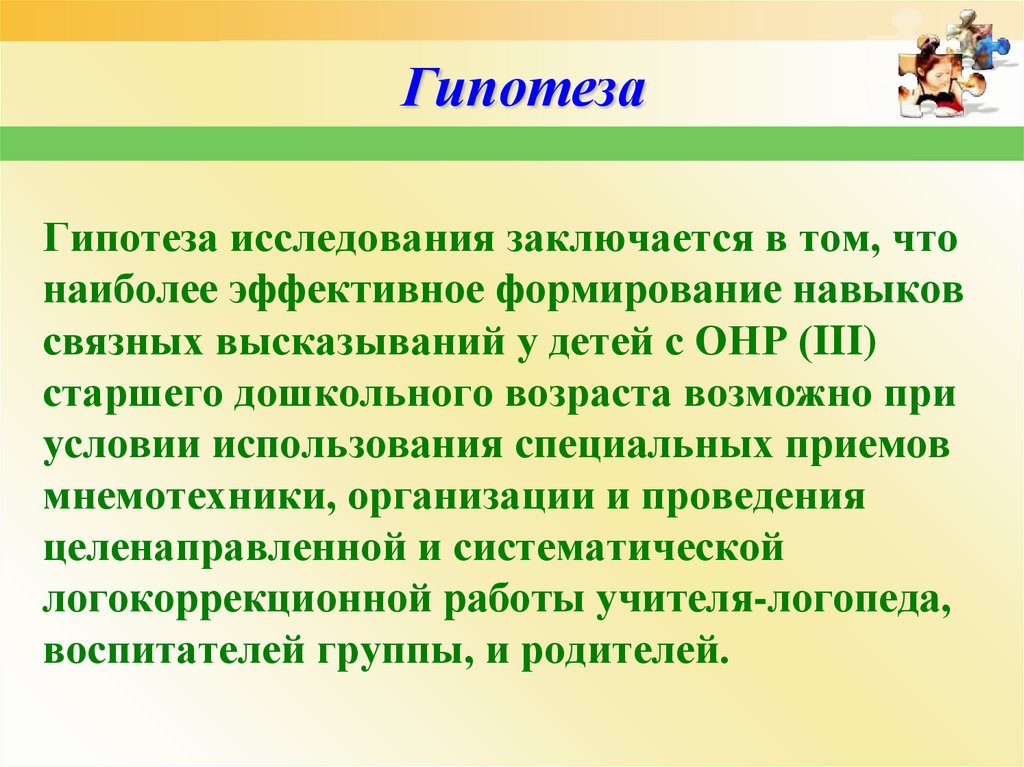 Гипотеза

Гипотеза исследования заключается в том, что наиболее эффективное формирование навыков связных высказываний у детей с ОНР (III) старшего дошкольного возраста возможно при условии использования специальных приемов мнемотехники, организации и проведения целенаправленной и систематической логокоррекционной работы учителя-логопеда, воспитателей группы, и родителей.